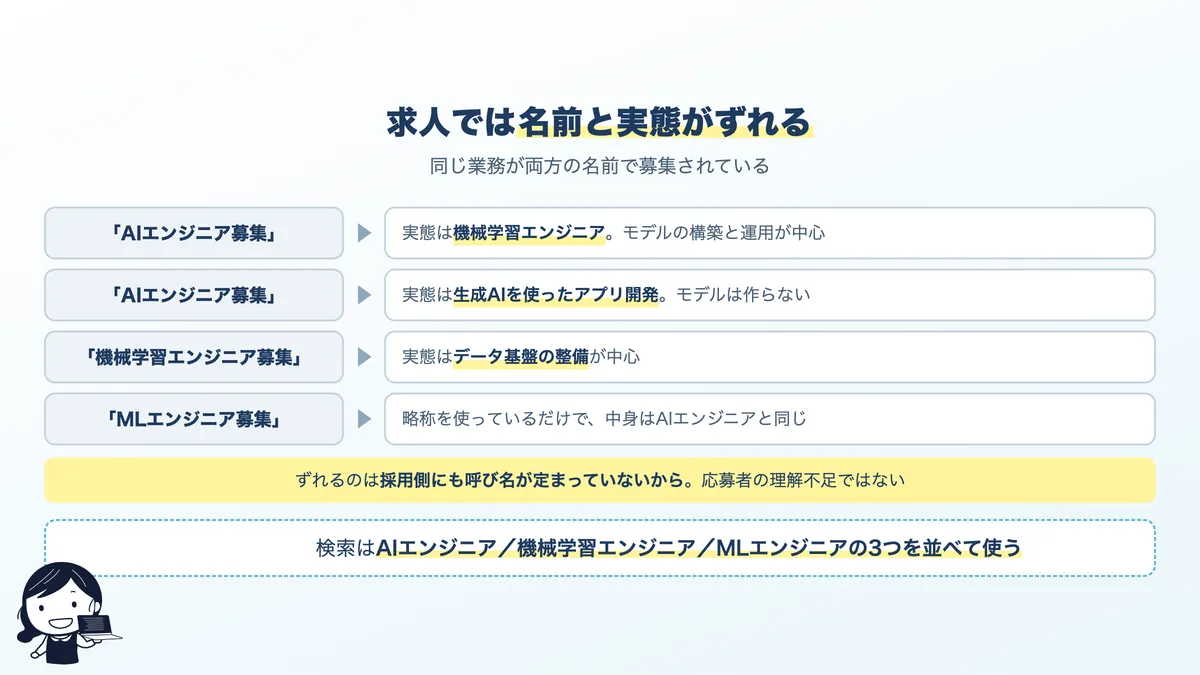 求人では名前と実態がずれる

同じ業務が両方の名前で募集されている

「AIエンジニア募集」

実態は機械学習エンジニア。モデルの構築と運用が中心

「AIエンジニア募集」

実態は生成AIを使ったアプリ開発。モデルは作らない

「機械学習エンジニア募集」

実態はデータ基盤の整備が中心

「MLエンジニア募集」

略称を使っているだけで、中身はAIエンジニアと同じ

ずれるのは採用側にも呼び名が定まっていないから。応募者の理解不足ではない

検索はAIエンジニア／機械学習エンジニア／MLエンジニアの3つを並べて使う